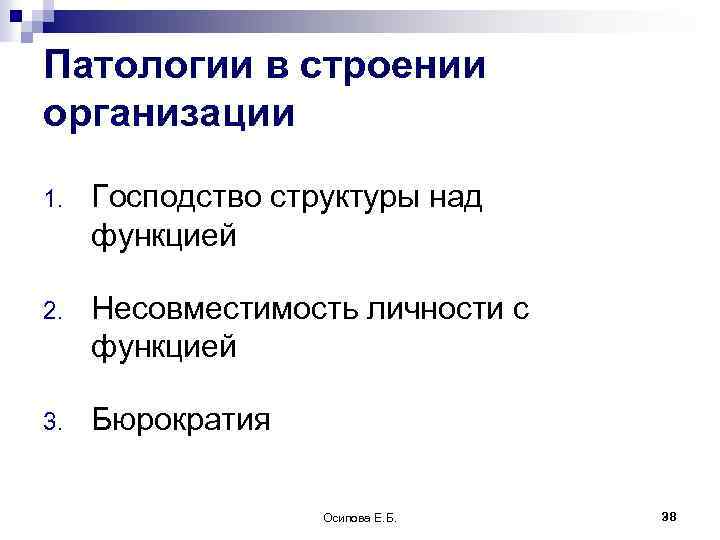 Патологии в строении организации

1. Господство структуры над функцией

2. Несовместимость личности с функцией

3. Бюрократия

Осипова Е.Б.

38